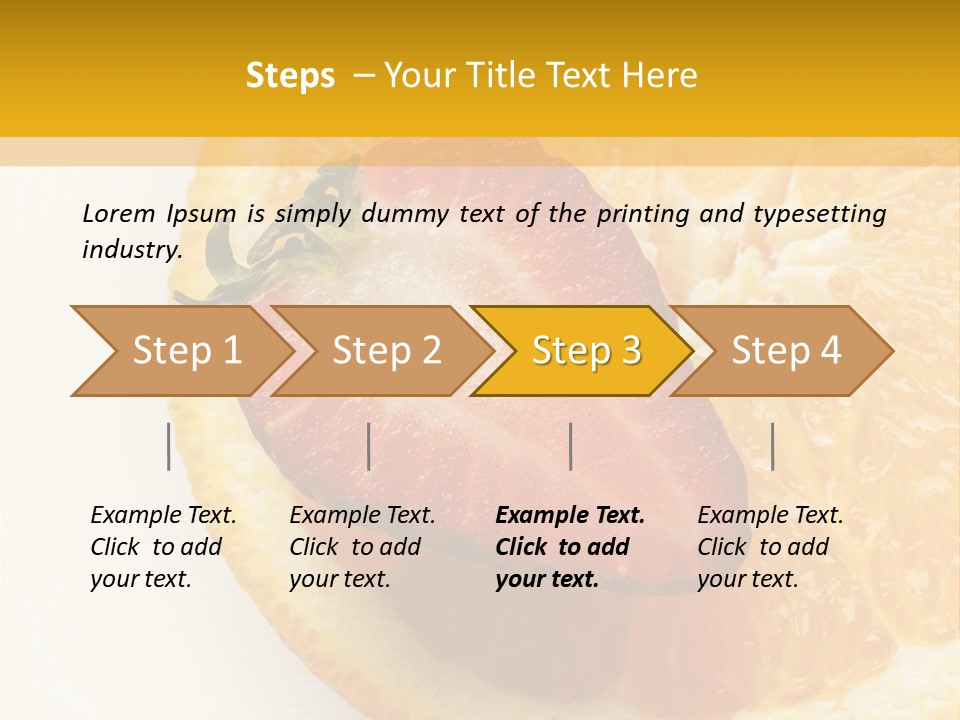 Steps – Your Title Text Here

Lorem Ipsum is simply dummy text of the printing and typesetting industry.

Step 1

Step 2

Step 3

Step 4

Example Text. Click to add your text.

Example Text. Click to add your text.

Example Text. Click to add your text.

Example Text. Click to add your text.